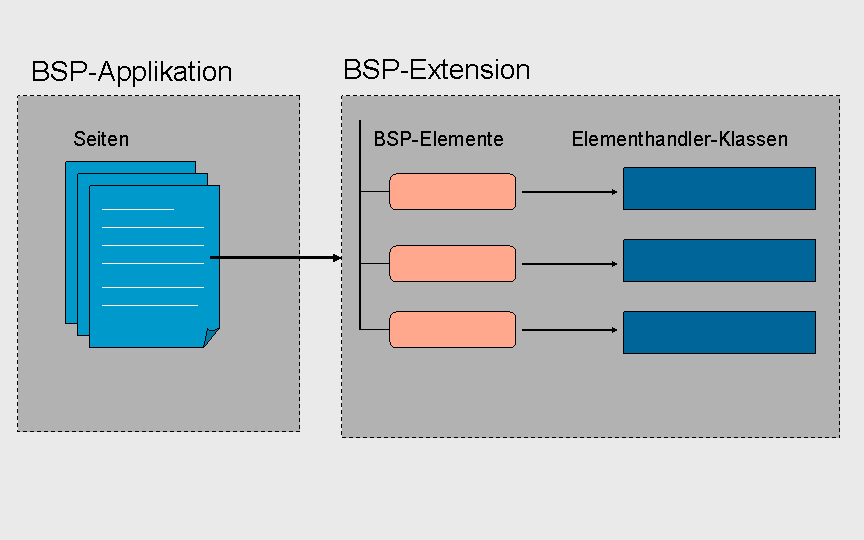 BSP-Applikation

Seiten

BSP-Extension

BSP-Elemente

Elementhandler-Klassen